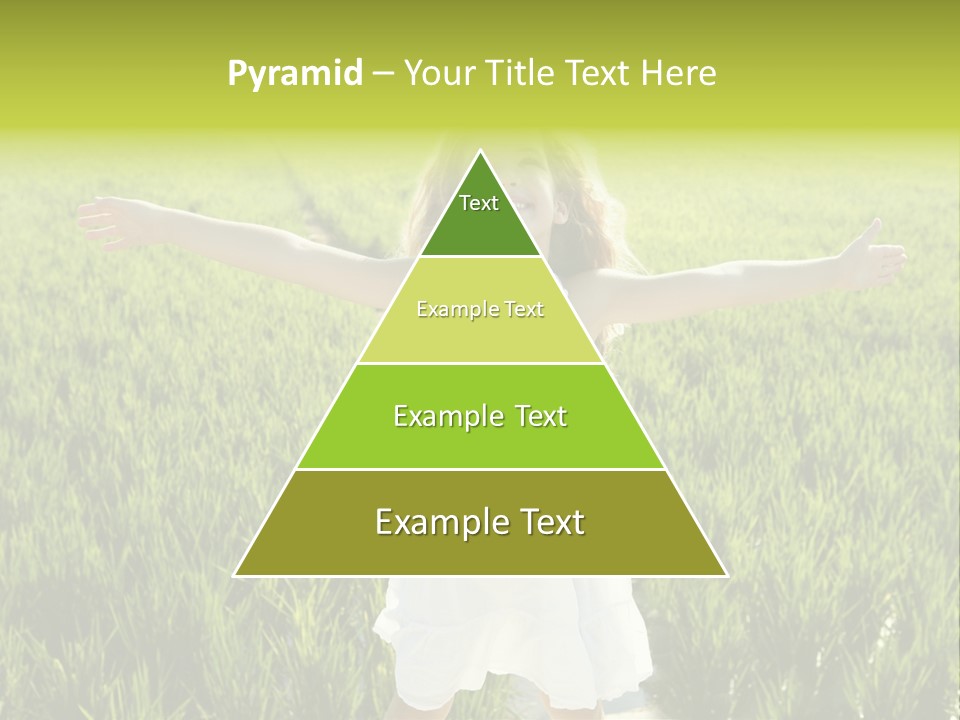 Pyramid – Your Title Text Here

Text

Example Text

Example Text

Example Text